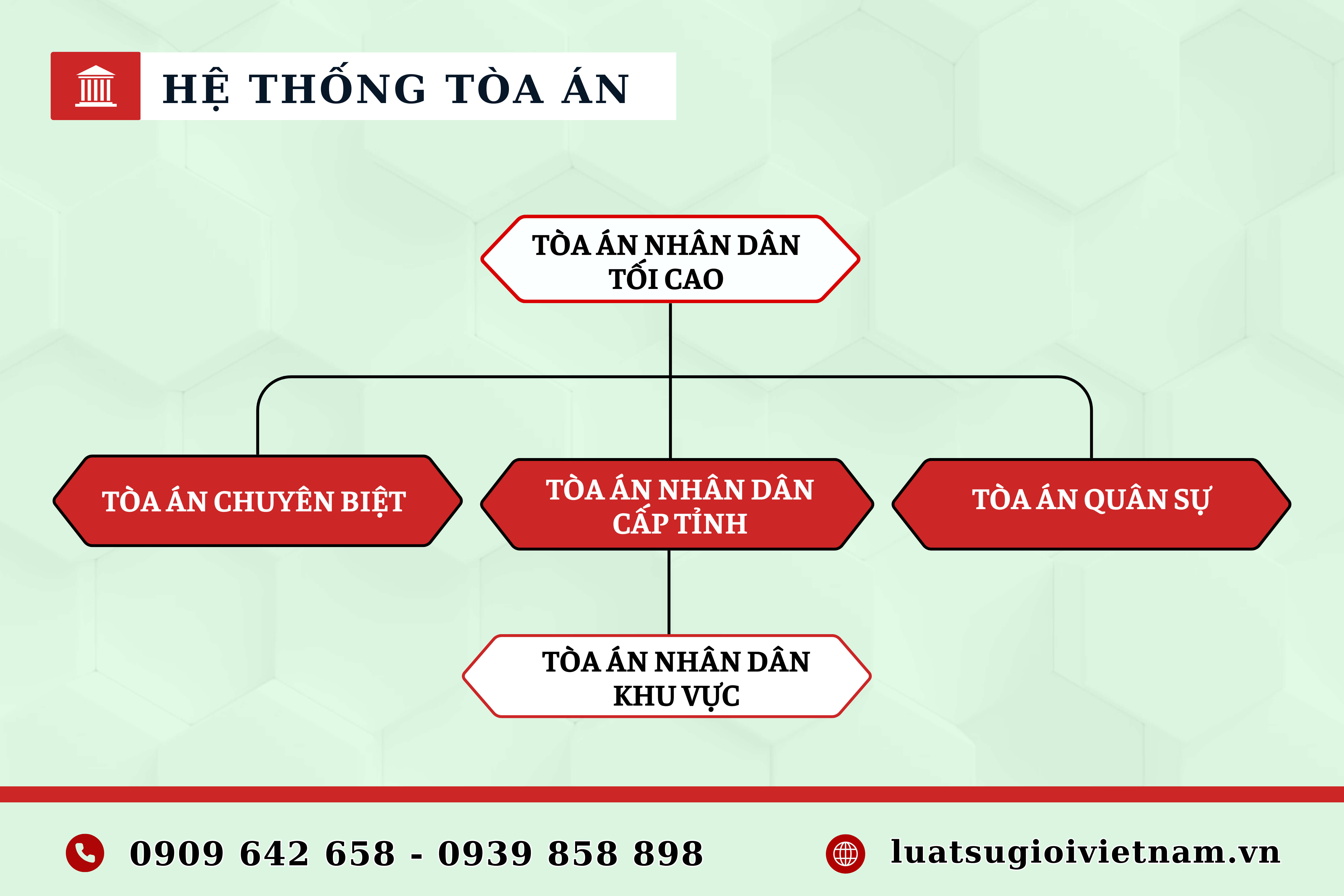 HỆ THỐNG TÒA ÁN

TÒA ÁN NHÂN DÂN TỐI CAO

TÒA ÁN CHUYÊN BIỆT

TÒA ÁN NHÂN DÂN CẤP TỈNH

TÒA ÁN QUÂN SỰ

TÒA ÁN NHÂN DÂN KHU VỰC

0909 642 658 - 0939 858 898

luatsugioivietnam.vn